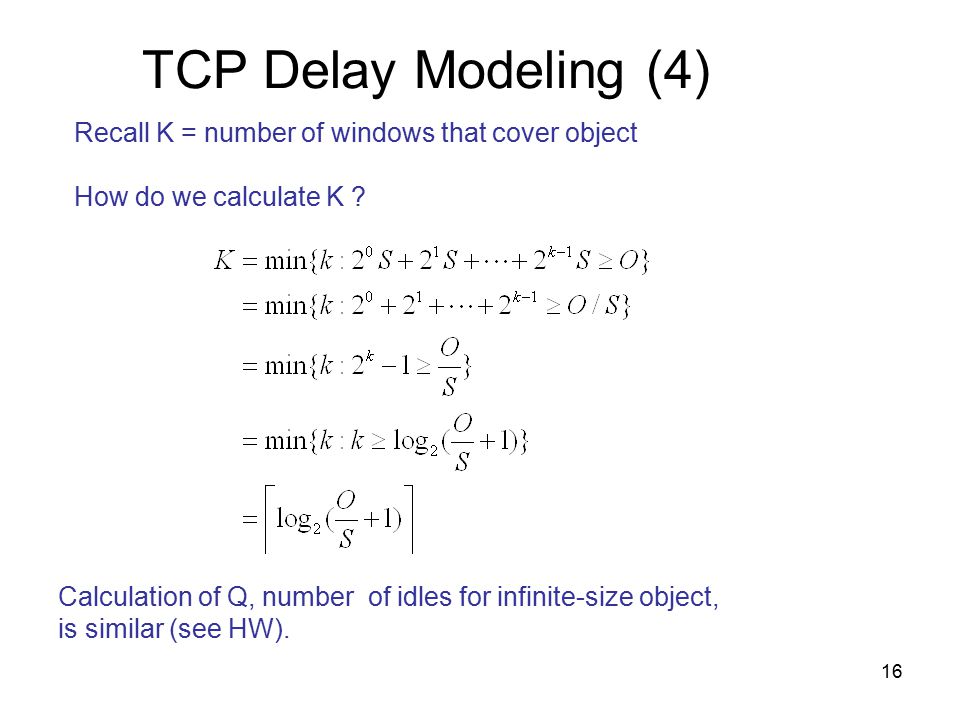 TCP Delay Modeling (4)

Recall K = number of windows that cover object

How do we calculate K ?

$K = \min\{k : 2^0 S + 2^1 S + \cdots + 2^{k-1} S \geq O\}$
$= \min\{k : 2^0 + 2^1 + \cdots + 2^{k-1} \geq O/S\}$
$= \min\{k : 2^k - 1 \geq \frac{O}{S}\}$
$= \min\{k : k \geq \log_2(\frac{O}{S} + 1)\}$
$= \left\lceil \log_2(\frac{O}{S} + 1) \right\rceil$

Calculation of Q, number of idles for infinite-size object, is similar (see HW).

16